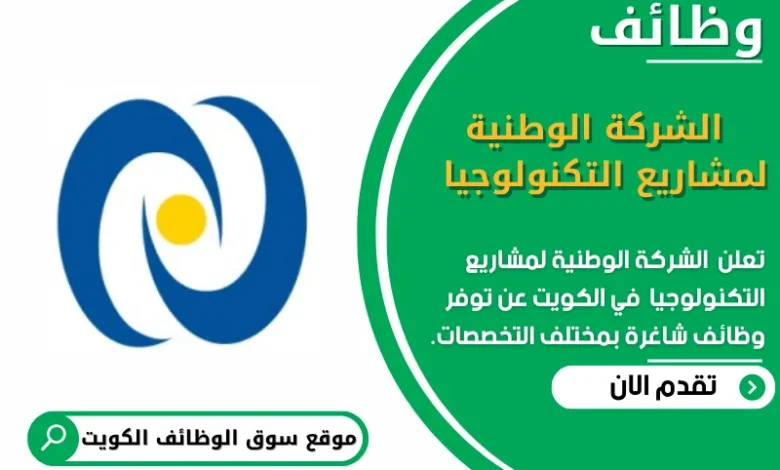 وظائف

الشركة الوطنية لمشاريع التكنولوجيا

تعلن الشركة الوطنية لمشاريع التكنولوجيا في الكويت عن توفر وظائف شاغرة بمختلف التخصصات.

تقدم الان

موقع سوق الوظائف الكويت